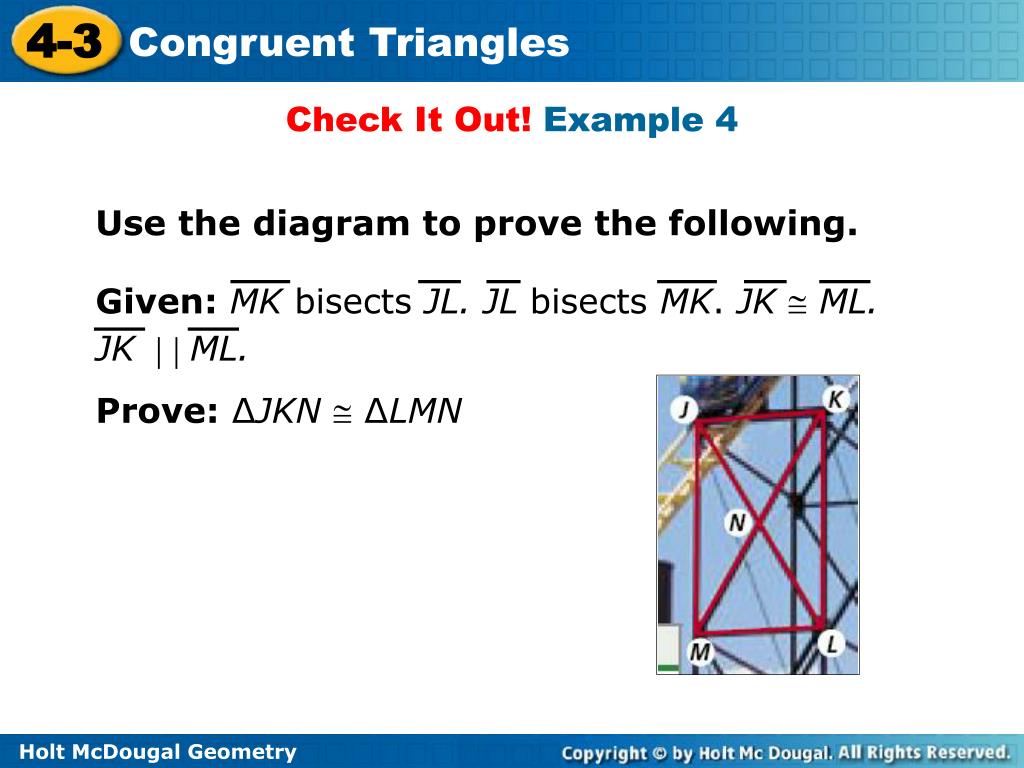 4-3 Congruent Triangles

Check It Out! Example 4

Use the diagram to prove the following.

Given: $\overline{MK}$ bisects $\overline{JL}$. $\overline{JL}$ bisects $\overline{MK}$. $\overline{JK} \cong \overline{ML}$. $\overline{JK} \parallel \overline{ML}$.

Prove: $\Delta JKN \cong \Delta LMN$

J K N M L

Holt McDougal Geometry

Copyright © by Holt Mc Dougal. All Rights Reserved.